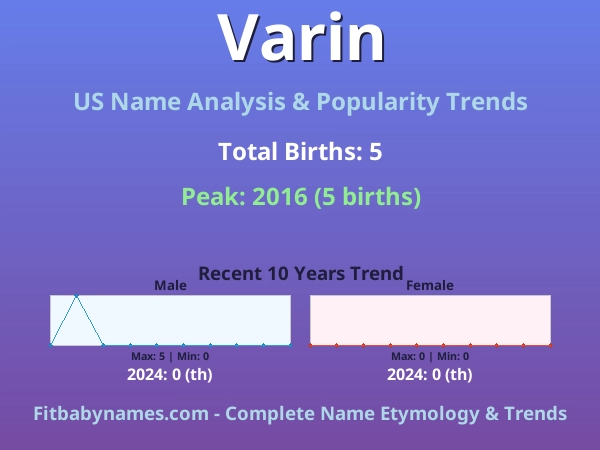 Varin

US Name Analysis & Popularity Trends

Total Births: 5

Peak: 2016 (5 births)

Recent 10 Years Trend

Male

Max: 5 | Min: 0

2024: 0 (th)

Female

Max: 0 | Min: 0

2024: 0 (th)

Fitbabynames.com - Complete Name Etymology & Trends